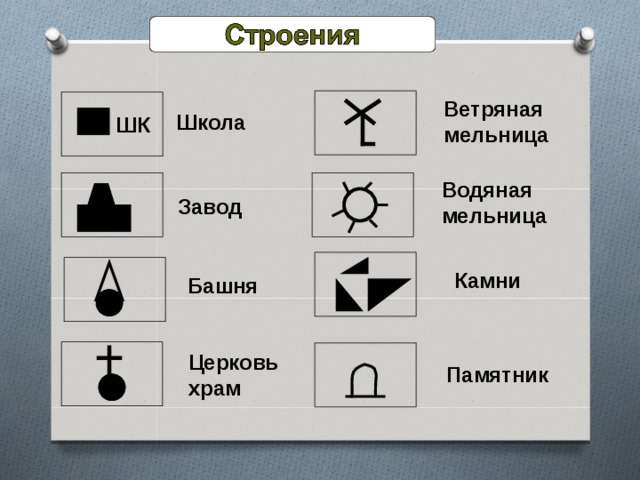 Строения

ШК Школа

Завод

Башня

Церковь храм

Ветряная мельница

Водяная мельница

Камни

Памятник